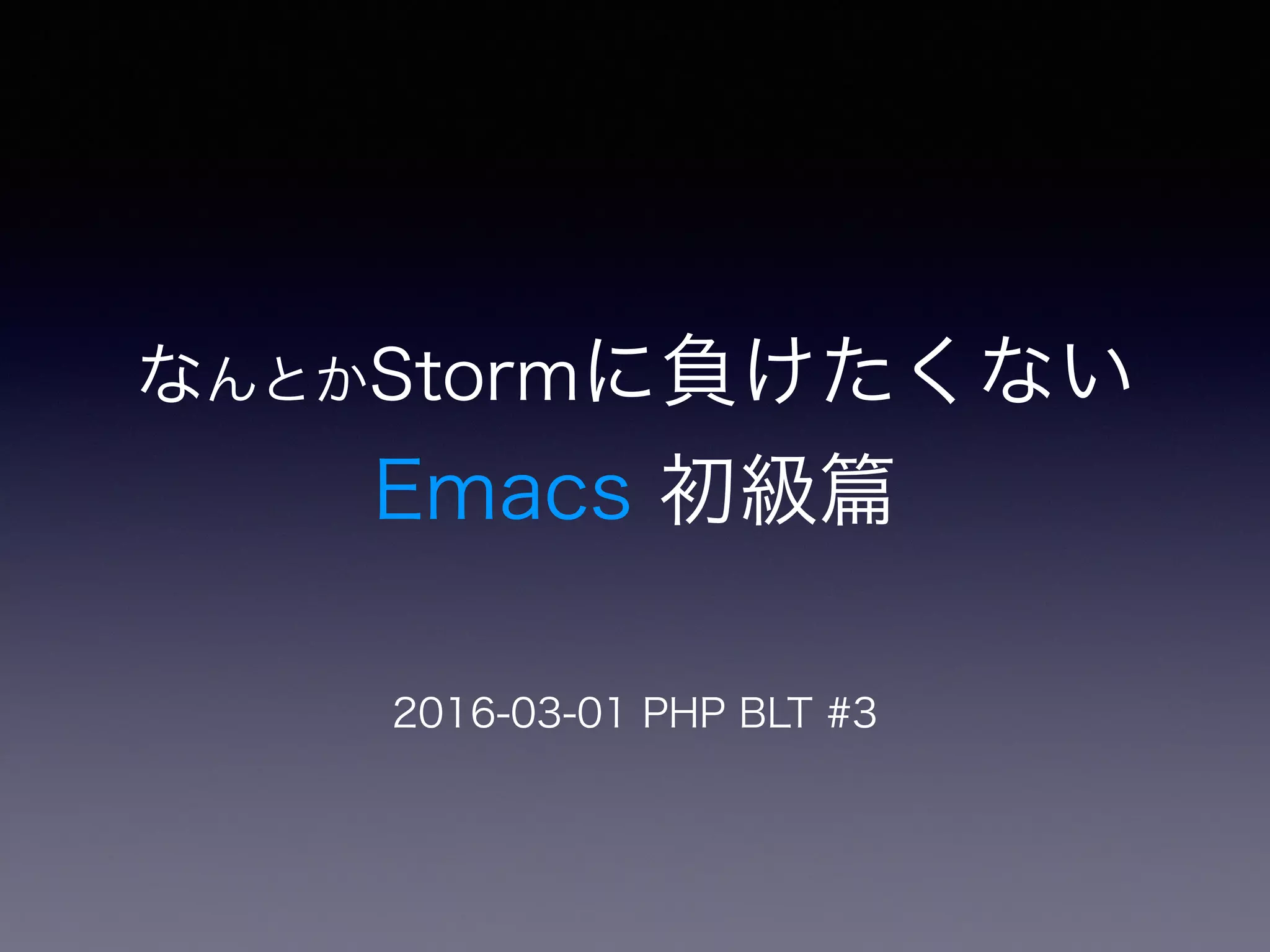 なんとかStormに負けたくない

Emacs 初級篇

2016-03-01 PHP BLT #3